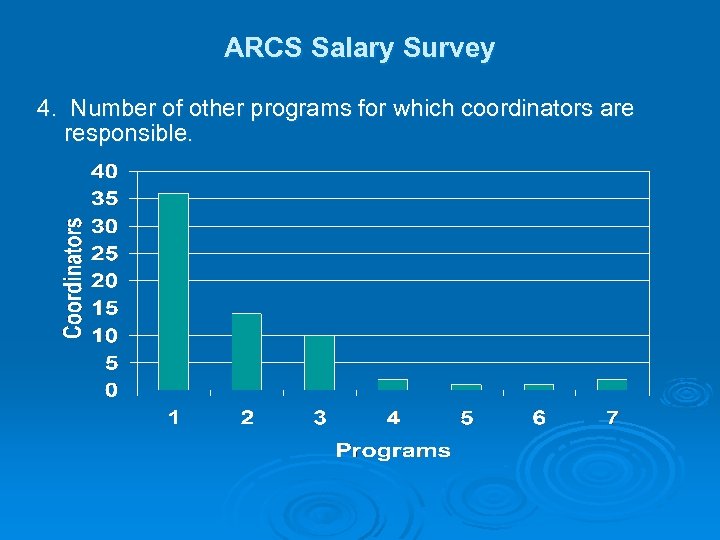 ARCS Salary Survey

4. Number of other programs for which coordinators are responsible.

40
35
30
25
20
15
10
5
0

Coordinators

1 2 3 4 5 6 7

Programs